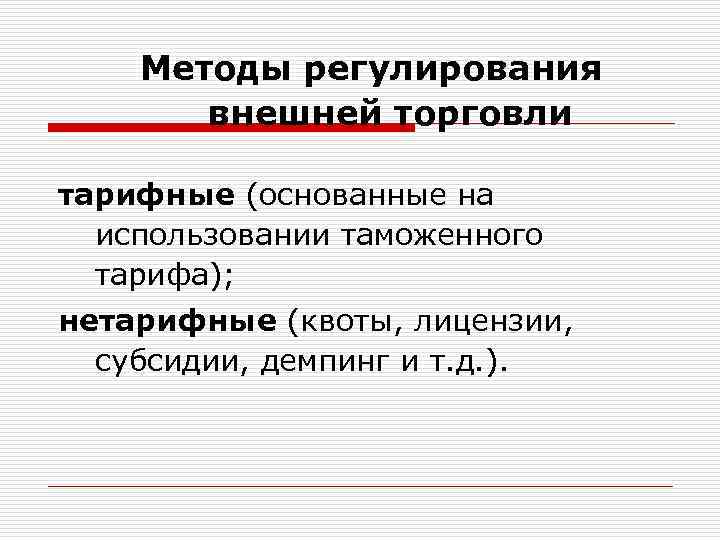 Методы регулирования внешней торговли

тарифные (основанные на использовании таможенного тарифа);

нетарифные (квоты, лицензии, субсидии, демпинг и т.д.).